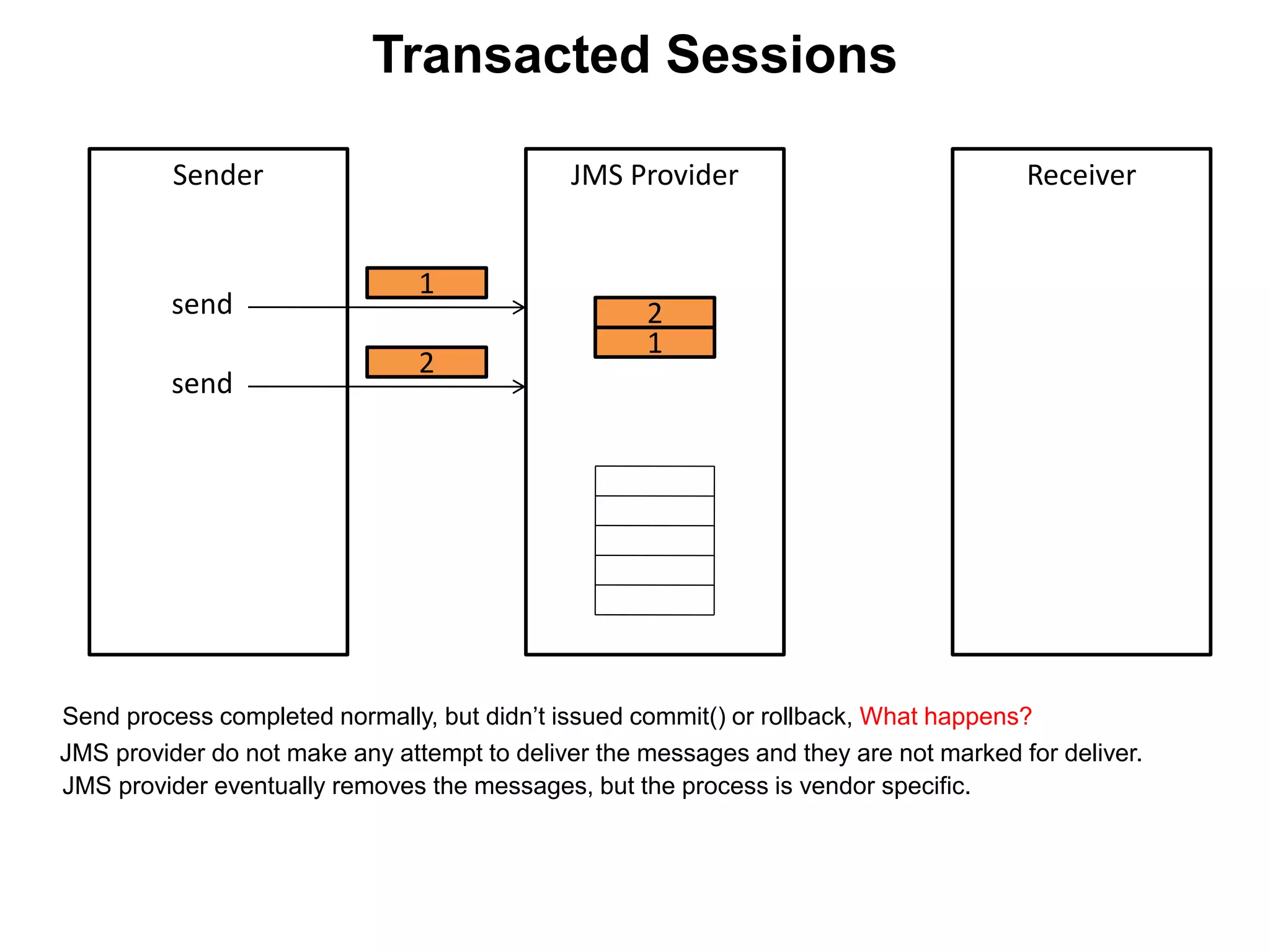 Transacted Sessions

Sender

send

send

1

2

JMS Provider

2
1

Receiver

Send process completed normally, but didn’t issued commit() or rollback, What happens?

JMS provider do not make any attempt to deliver the messages and they are not marked for deliver.

JMS provider eventually removes the messages, but the process is vendor specific.